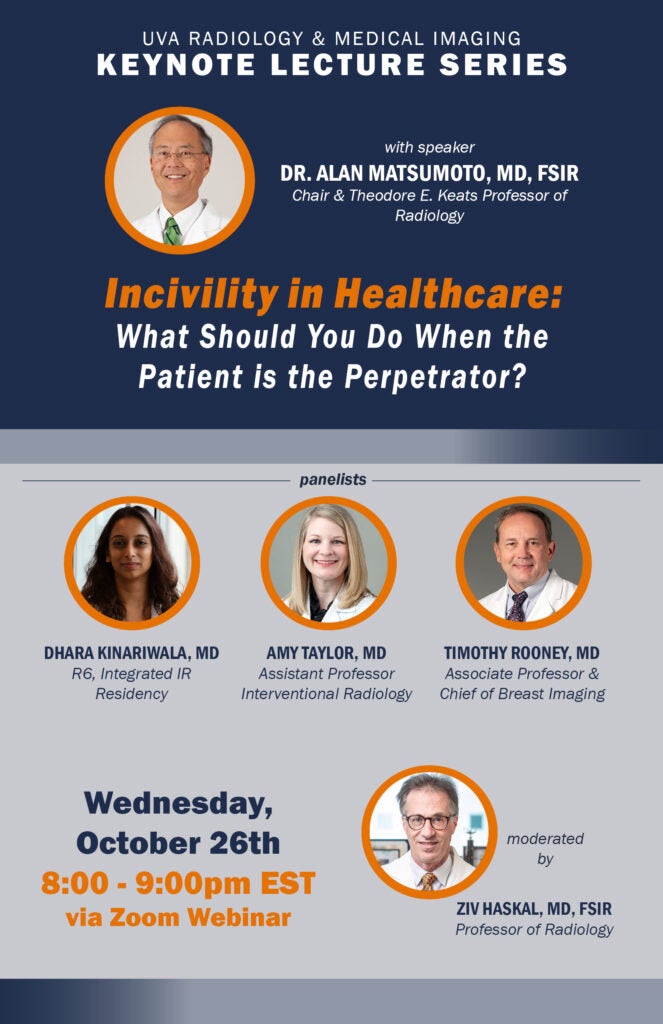 UVA RADIOLOGY & MEDICAL IMAGING
KEYNOTE LECTURE SERIES

with speaker
DR. ALAN MATSUMOTO, MD, FSIR
Chair & Theodore E. Keats Professor of Radiology

Incivility in Healthcare:
What Should You Do When the Patient is the Perpetrator?

panelists

DHARA KINARIWALA, MD
R6, Integrated IR Residency

AMY TAYLOR, MD
Assistant Professor Interventional Radiology

TIMOTHY ROONEY, MD
Associate Professor & Chief of Breast Imaging

Wednesday, October 26th
8:00 - 9:00pm EST
via Zoom Webinar

moderated by

ZIV HASKAL, MD, FSIR
Professor of Radiology